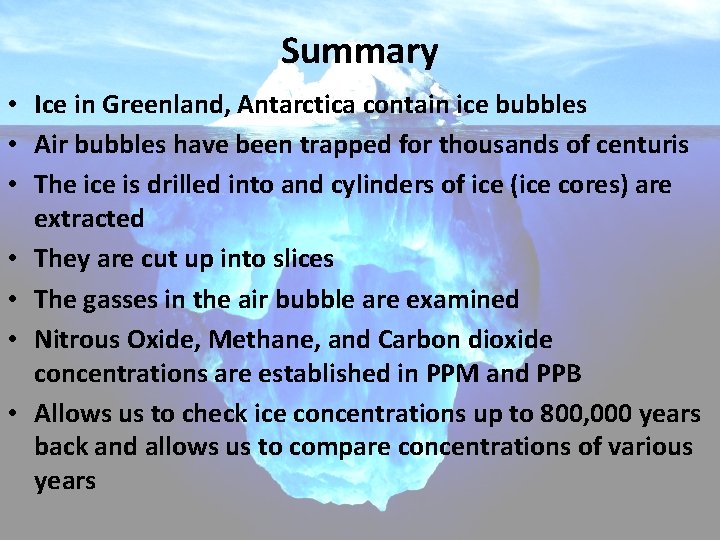 Summary

• Ice in Greenland, Antarctica contain ice bubbles
• Air bubbles have been trapped for thousands of centuris
• The ice is drilled into and cylinders of ice (ice cores) are extracted
• They are cut up into slices
• The gasses in the air bubble are examined
• Nitrous Oxide, Methane, and Carbon dioxide concentrations are established in PPM and PPB
• Allows us to check ice concentrations up to 800,000 years back and allows us to compare concentrations of various years